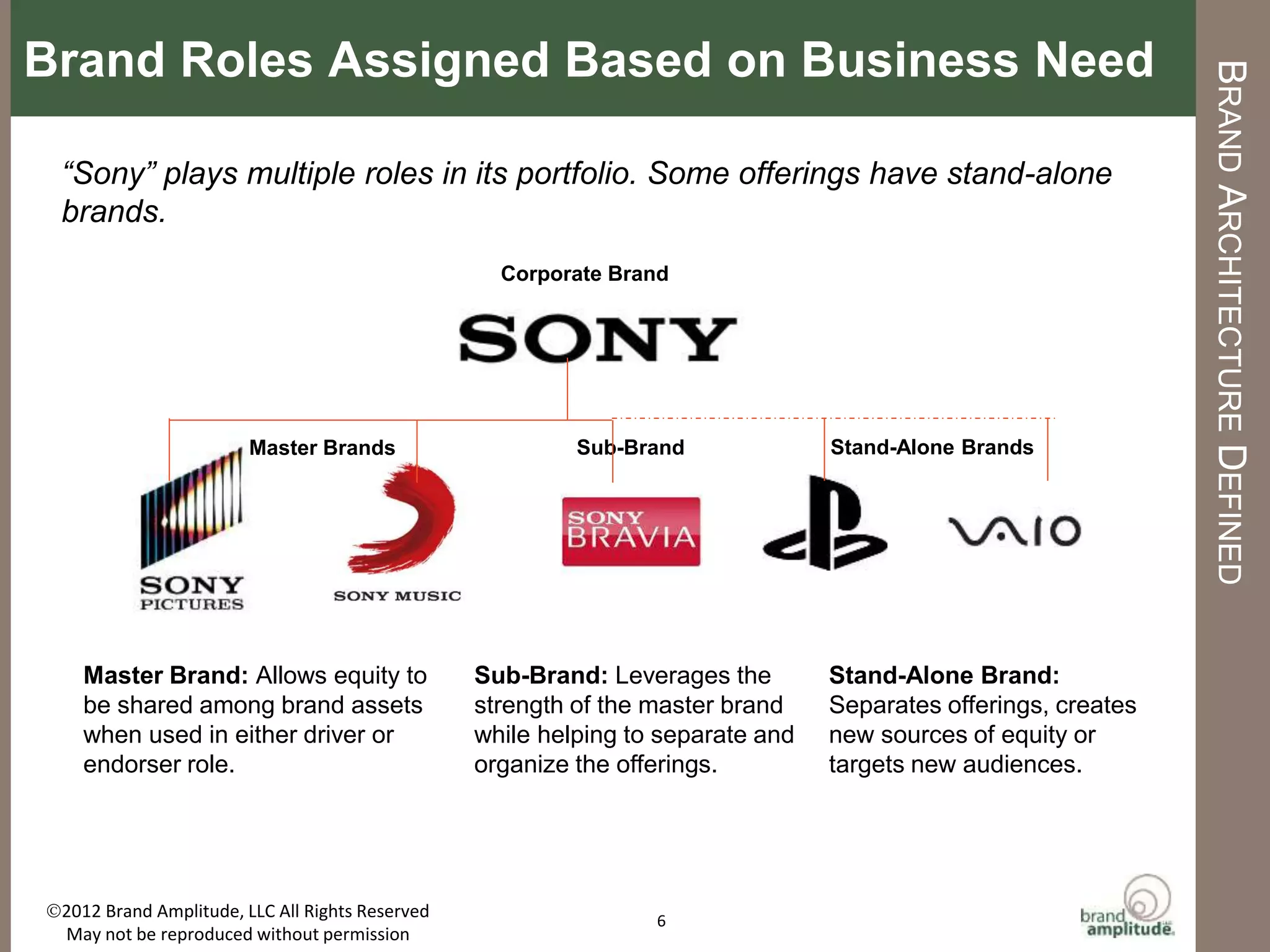 Brand Roles Assigned Based on Business Need

BRAND ARCHITECTURE DEFINED

"Sony" plays multiple roles in its portfolio. Some offerings have stand-alone brands.

Corporate Brand

SONY

Master Brands

Sub-Brand

Stand-Alone Brands

SONY PICTURES

SONY MUSIC

SONY BRAVIA

VAIO

Master Brand: Allows equity to be shared among brand assets when used in either driver or endorser role.

Sub-Brand: Leverages the strength of the master brand while helping to separate and organize the offerings.

Stand-Alone Brand: Separates offerings, creates new sources of equity or targets new audiences.

©2012 Brand Amplitude, LLC All Rights Reserved
May not be reproduced without permission

6

brand amplitude